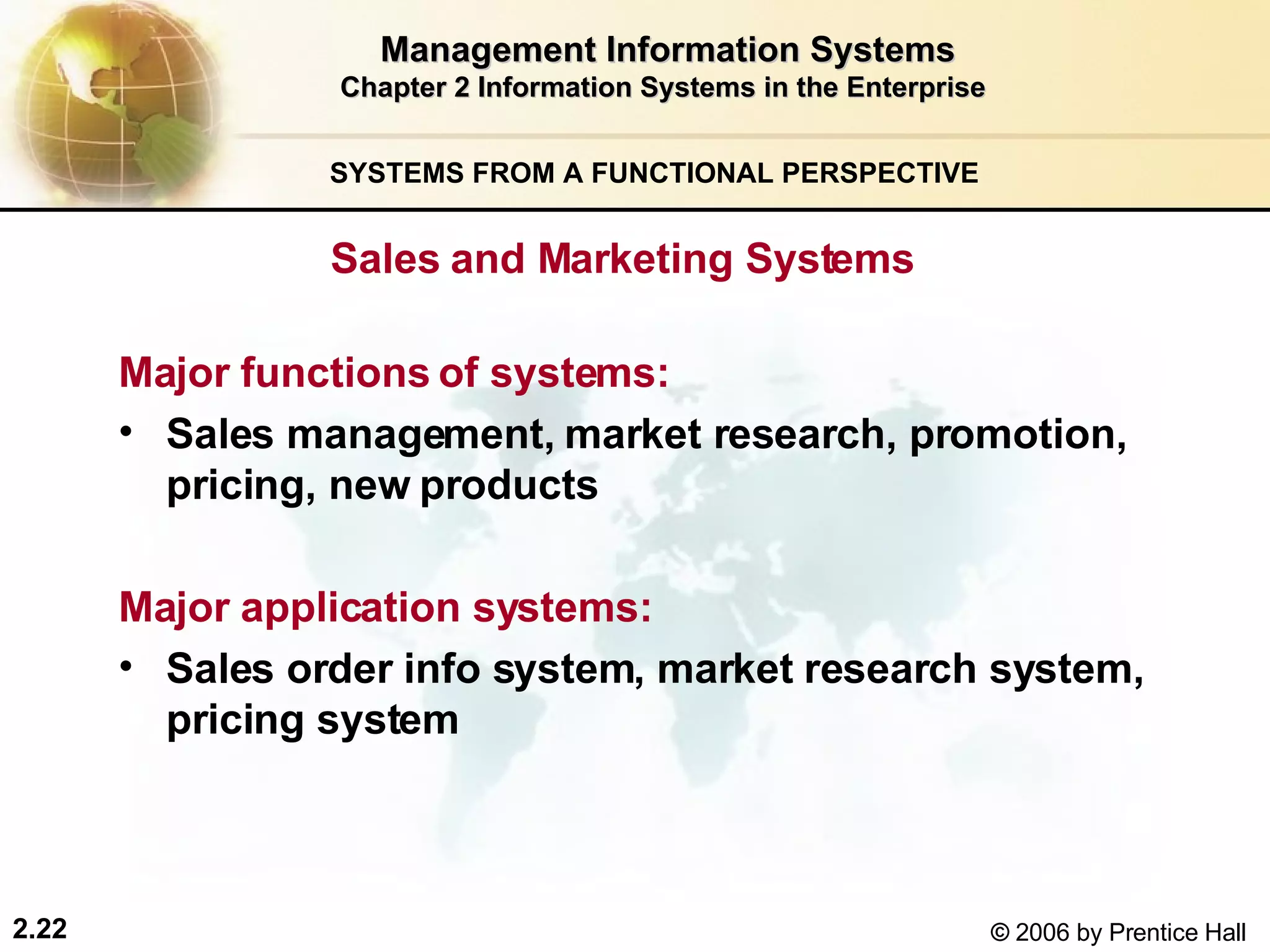 Management Information Systems
Chapter 2 Information Systems in the Enterprise

SYSTEMS FROM A FUNCTIONAL PERSPECTIVE

Sales and Marketing Systems

Major functions of systems:

• Sales management, market research, promotion, pricing, new products

Major application systems:

• Sales order info system, market research system, pricing system

2.22

© 2006 by Prentice Hall